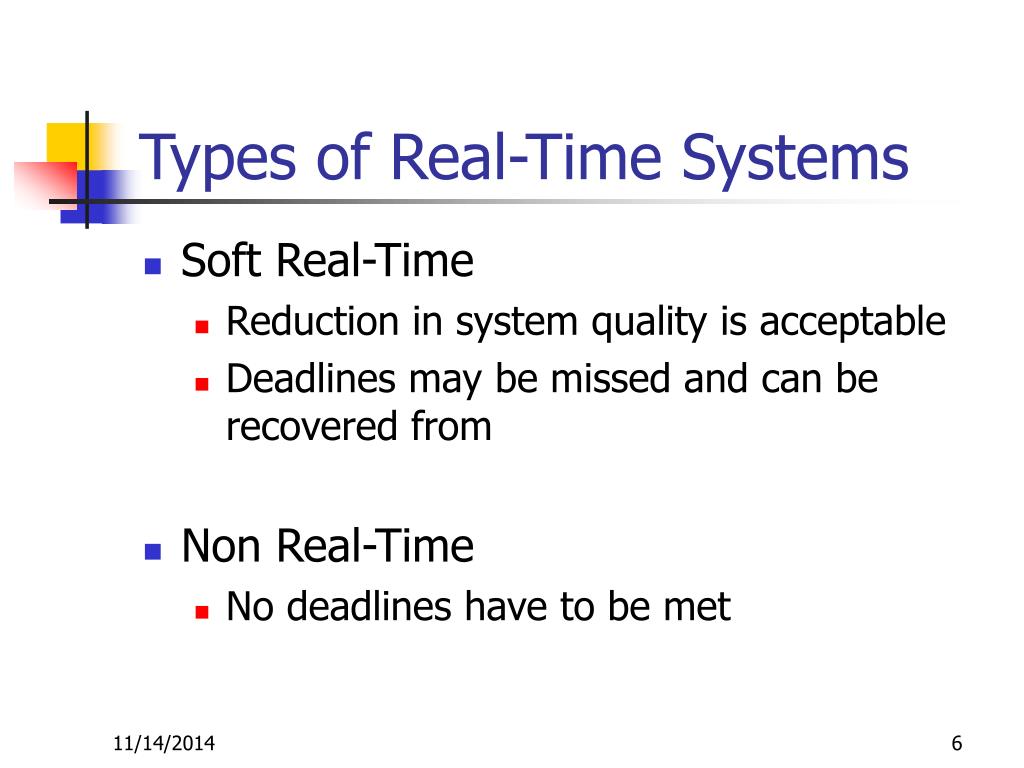 Types of Real-Time Systems

- Soft Real-Time
  - Reduction in system quality is acceptable
  - Deadlines may be missed and can be recovered from

- Non Real-Time
  - No deadlines have to be met

11/14/2014

6